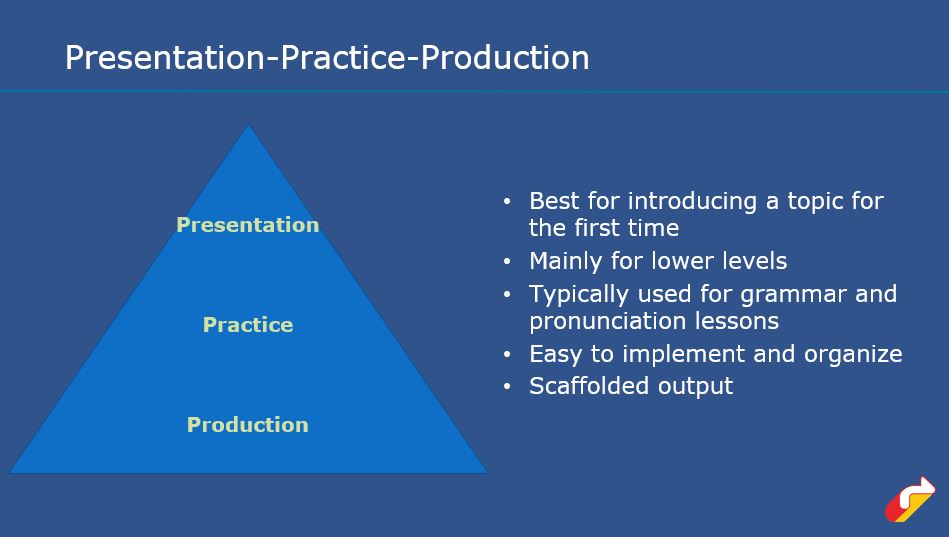 Presentation-Practice-Production

Presentation

Practice

Production

• Best for introducing a topic for the first time
• Mainly for lower levels
• Typically used for grammar and pronunciation lessons
• Easy to implement and organize
• Scaffolded output